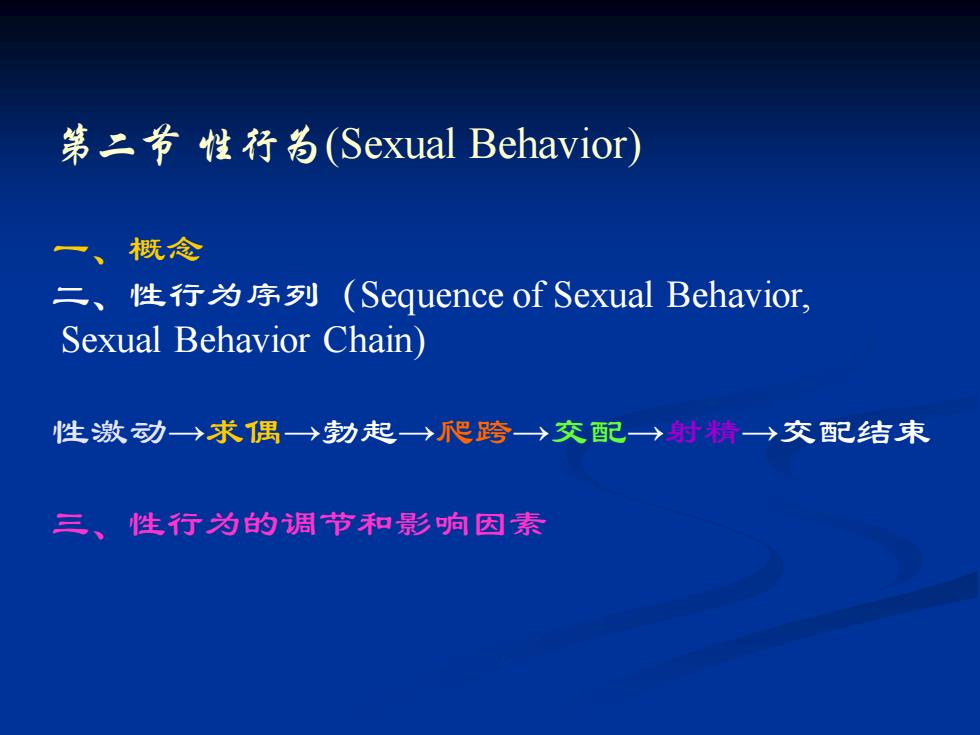 第二节 性行为(Sexual Behavior)

一、概念

二、性行为序列（Sequence of Sexual Behavior, Sexual Behavior Chain)

性激动→求偶→勃起→爬跨→交配→射精→交配结束

三、性行为的调节和影响因素